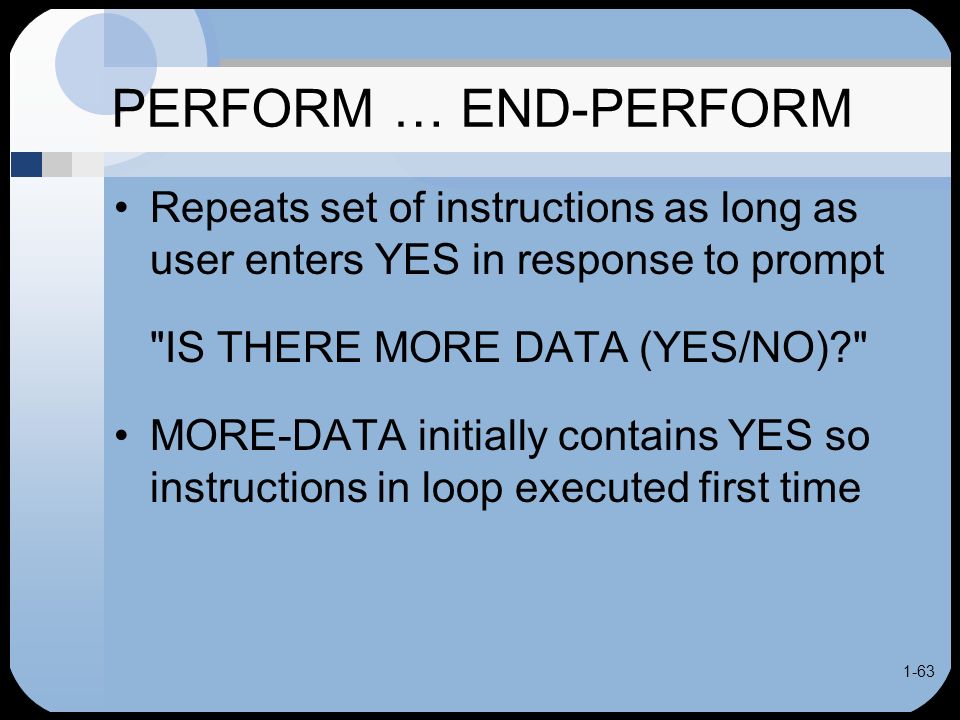 PERFORM … END-PERFORM

• Repeats set of instructions as long as user enters YES in response to prompt

"IS THERE MORE DATA (YES/NO)?"

• MORE-DATA initially contains YES so instructions in loop executed first time

1-63